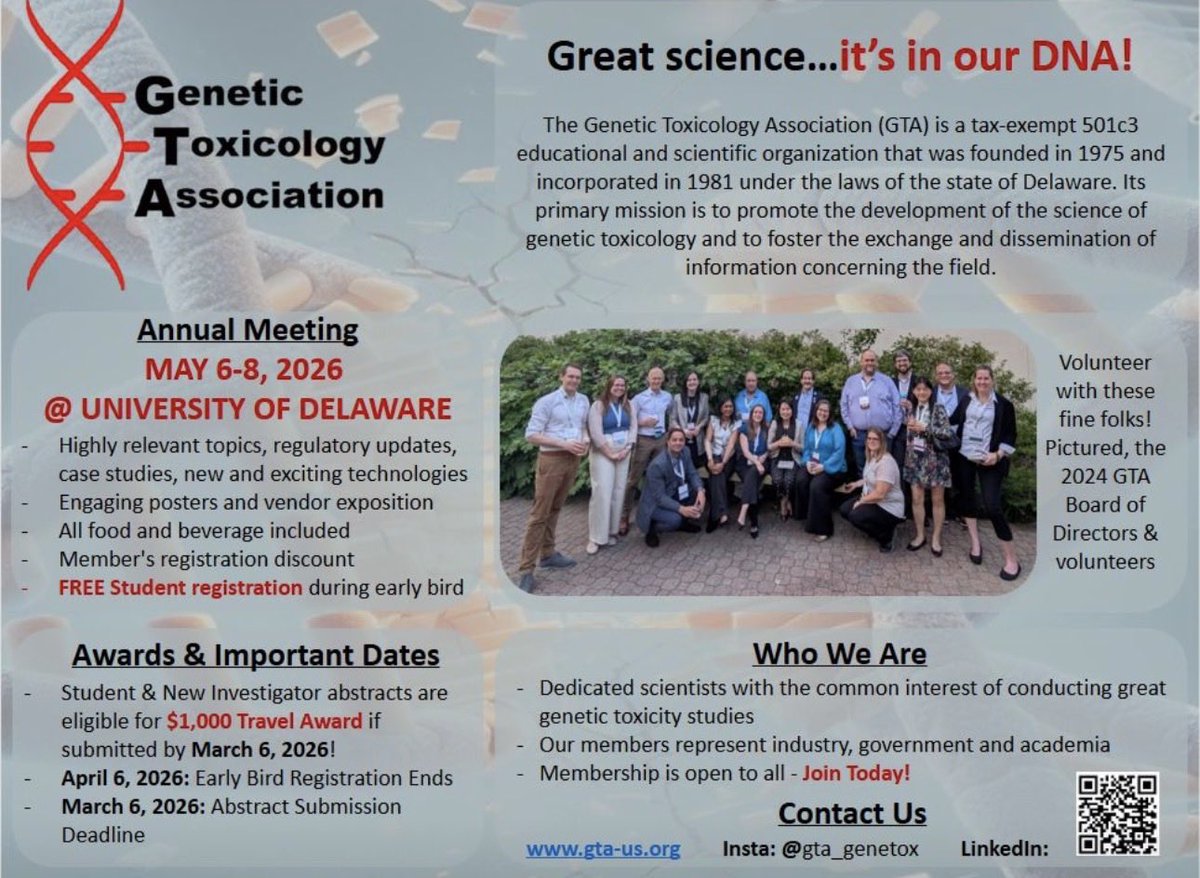 Genetic
Toxicology
Association

Great science…it's in our DNA!

The Genetic Toxicology Association (GTA) is a tax-exempt 501c3 educational and scientific organization that was founded in 1975 and incorporated in 1981 under the laws of the state of Delaware. Its primary mission is to promote the development of the science of genetic toxicology and to foster the exchange and dissemination of information concerning the field.

Annual Meeting
MAY 6-8, 2026
@ UNIVERSITY OF DELAWARE

- Highly relevant topics, regulatory updates, case studies, new and exciting technologies
- Engaging posters and vendor exposition
- All food and beverage included
- Member's registration discount
- FREE Student registration during early bird

Volunteer with these fine folks! Pictured, the 2024 GTA Board of Directors & volunteers

Awards & Important Dates

- Student & New Investigator abstracts are eligible for $1,000 Travel Award if submitted by March 6, 2026!
- April 6, 2026: Early Bird Registration Ends
- March 6, 2026: Abstract Submission Deadline

Who We Are

- Dedicated scientists with the common interest of conducting great genetic toxicity studies
- Our members represent industry, government and academia
- Membership is open to all - Join Today!

Contact Us

www.gta-us.org Insta: @gta_genetox LinkedIn: